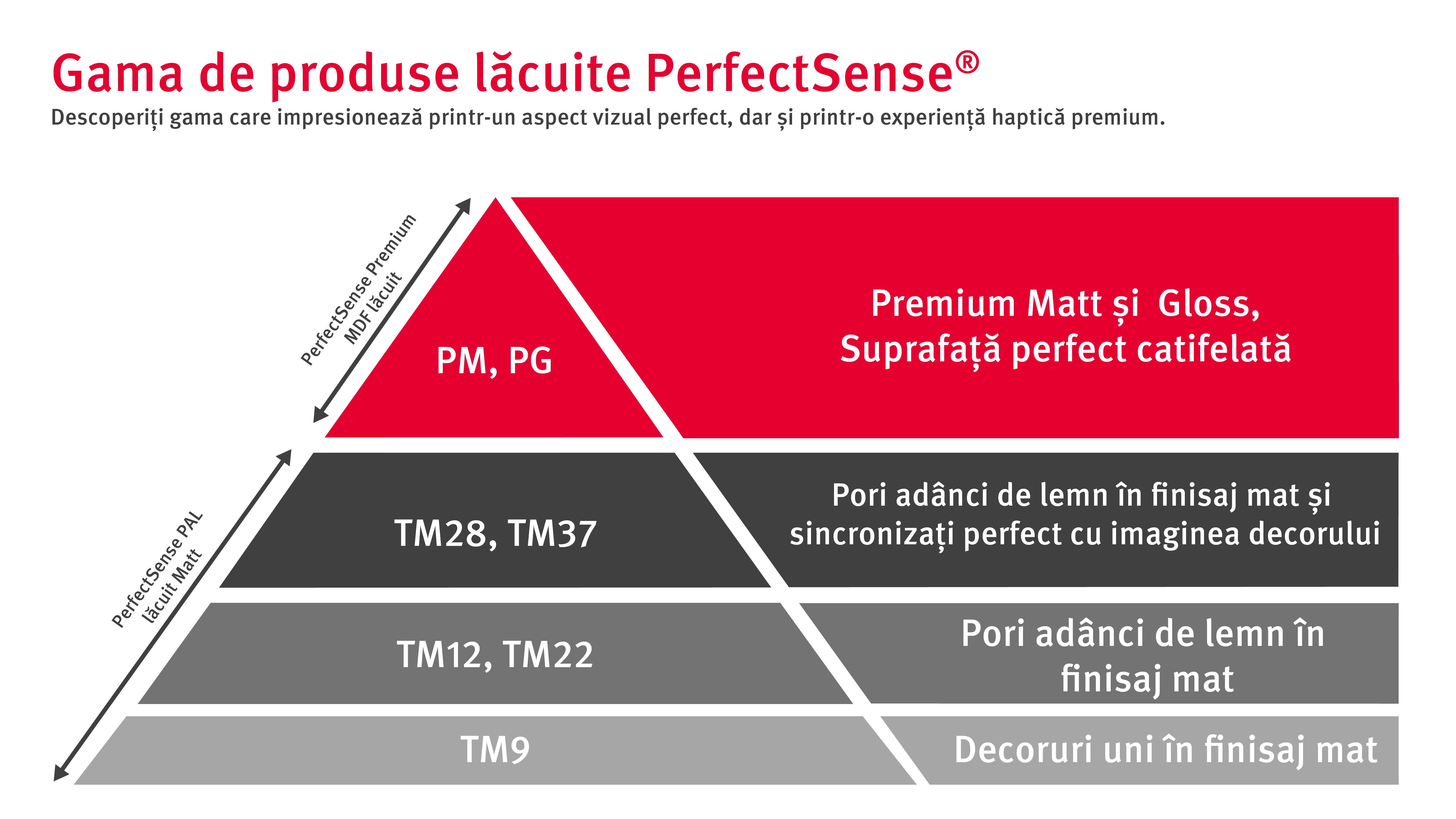 Gama de produse lăcuite PerfectSense®

Descoperiți gama care impresionează printr-un aspect vizual perfect, dar și printr-o experiență haptică premium.

PerfectSense Premium MDF lăcuit

PM, PG

Premium Matt și Gloss, Suprafață perfect catifelată

PerfectSense PAL lăcuit Matt

TM28, TM37

Pori adânci de lemn în finisaj mat și sincronizați perfect cu imaginea decorului

TM12, TM22

Pori adânci de lemn în finisaj mat

TM9

Decoruri uni în finisaj mat